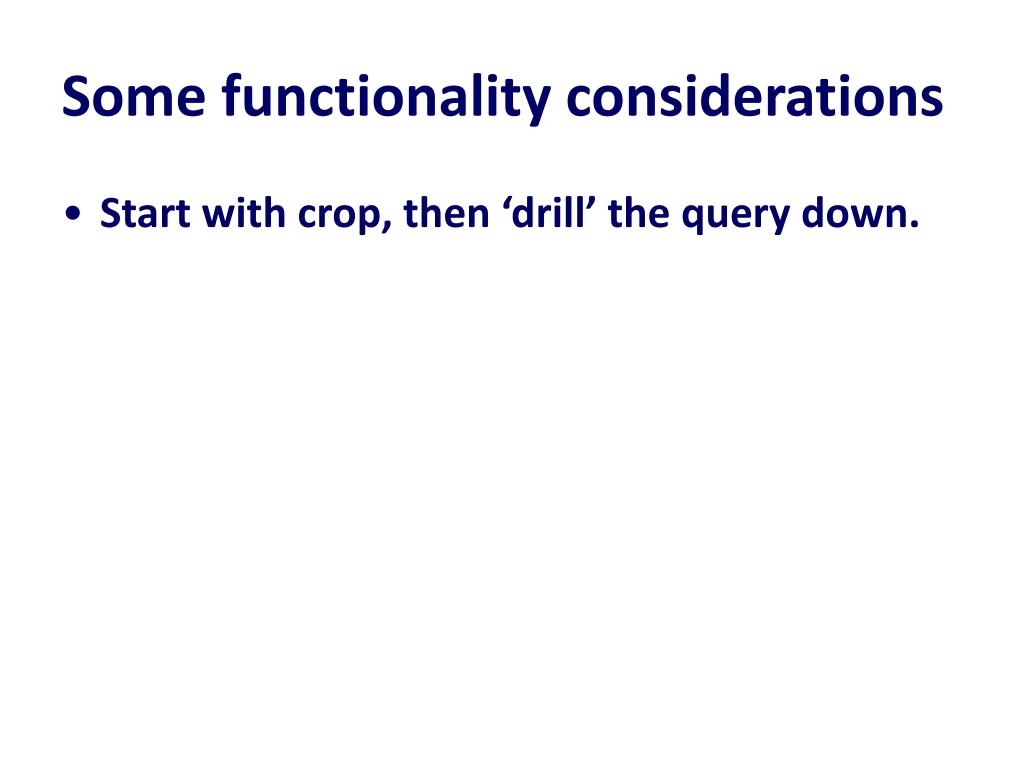 Some functionality considerations

• Start with crop, then ‘drill’ the query down.